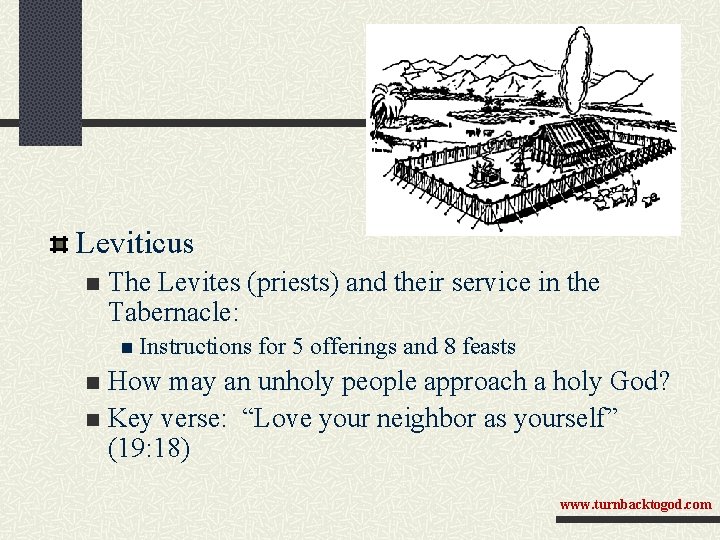 Leviticus

The Levites (priests) and their service in the Tabernacle:

Instructions for 5 offerings and 8 feasts

How may an unholy people approach a holy God?

Key verse: “Love your neighbor as yourself” (19:18)

www.turnbacktogod.com